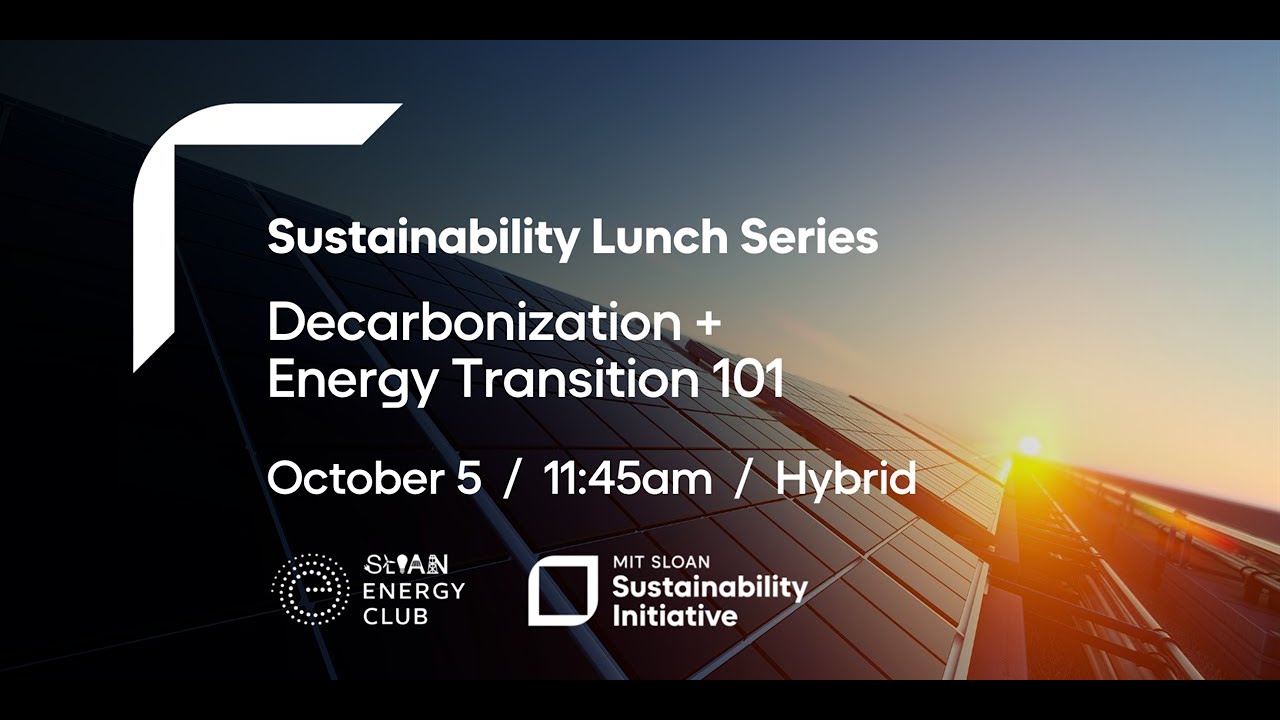 Sustainability Lunch Series

Decarbonization + Energy Transition 101

October 5 / 11:45am / Hybrid

SLOAN ENERGY CLUB

MIT SLOAN Sustainability Initiative